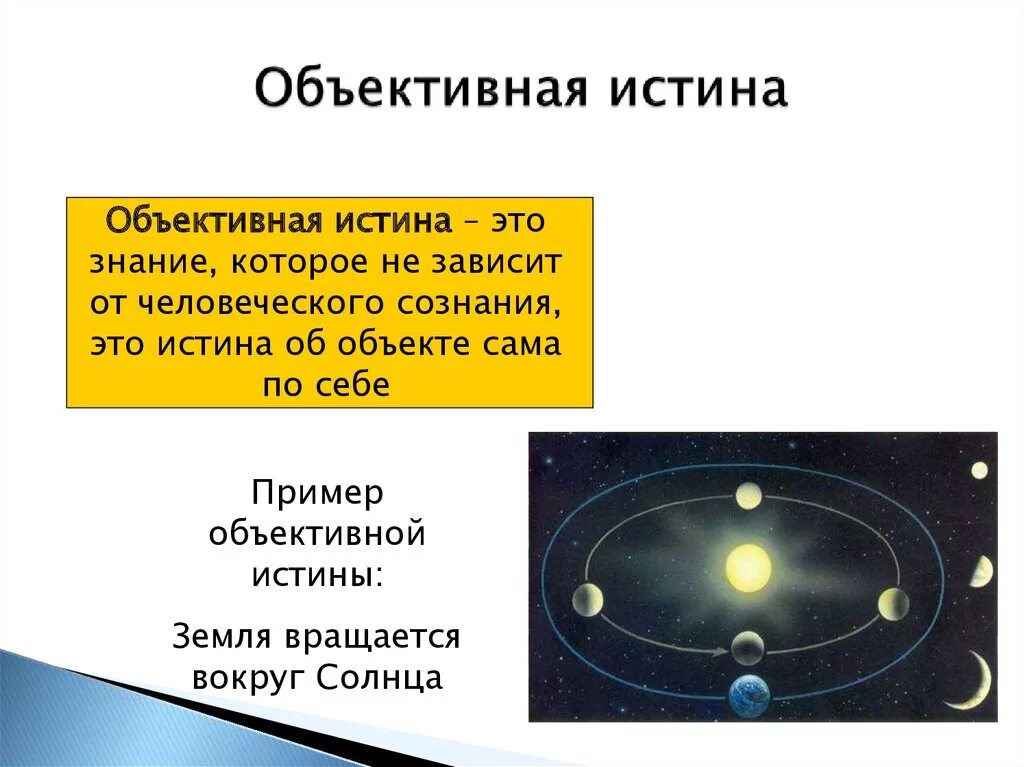 Объективная истина

Объективная истина – это знание, которое не зависит от человеческого сознания, это истина об объекте сама по себе

Пример объективной истины:

Земля вращается вокруг Солнца